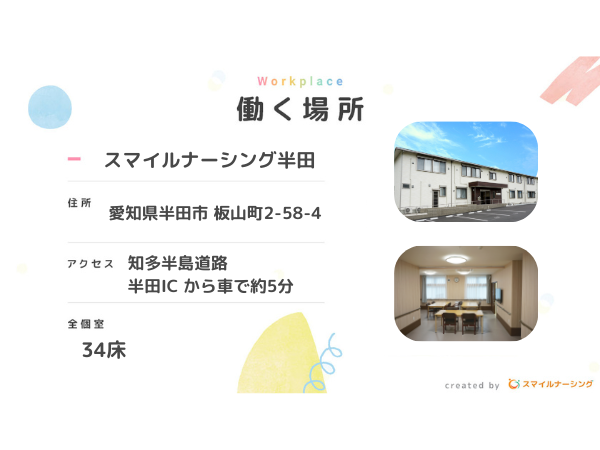 Workplace
働く場所

スマイルナーシング半田

住所
愛知県半田市 板山町2-58-4

アクセス
知多半島道路
半田IC から車で約5分

全個室
34床

created by スマイルナーシング